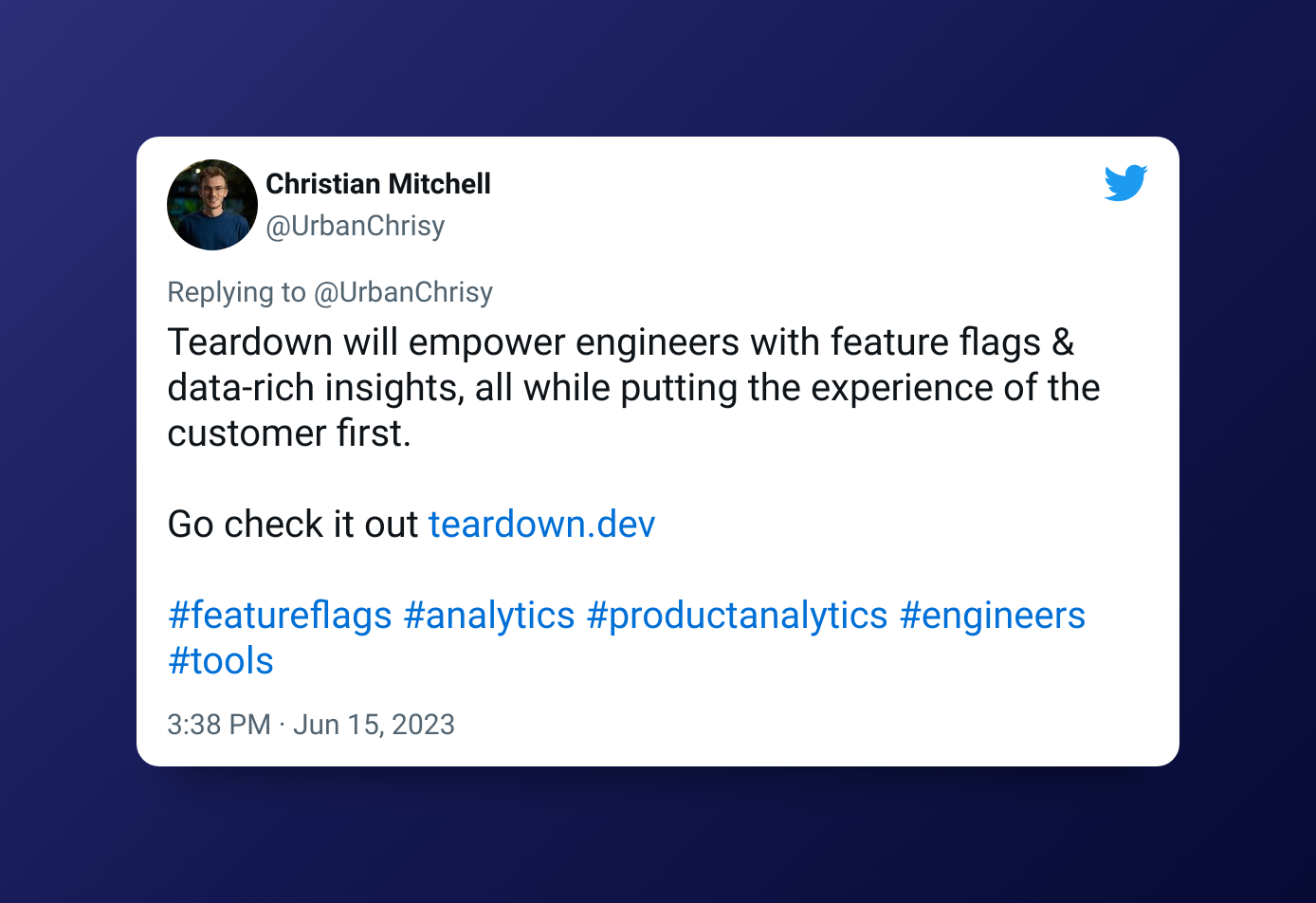 Christian Mitchell
@UrbanChrisy

Replying to @UrbanChrisy

Teardown will empower engineers with feature flags & data-rich insights, all while putting the experience of the customer first.

Go check it out teardown.dev

#featureflags #analytics #productanalytics #engineers #tools

3:38 PM · Jun 15, 2023